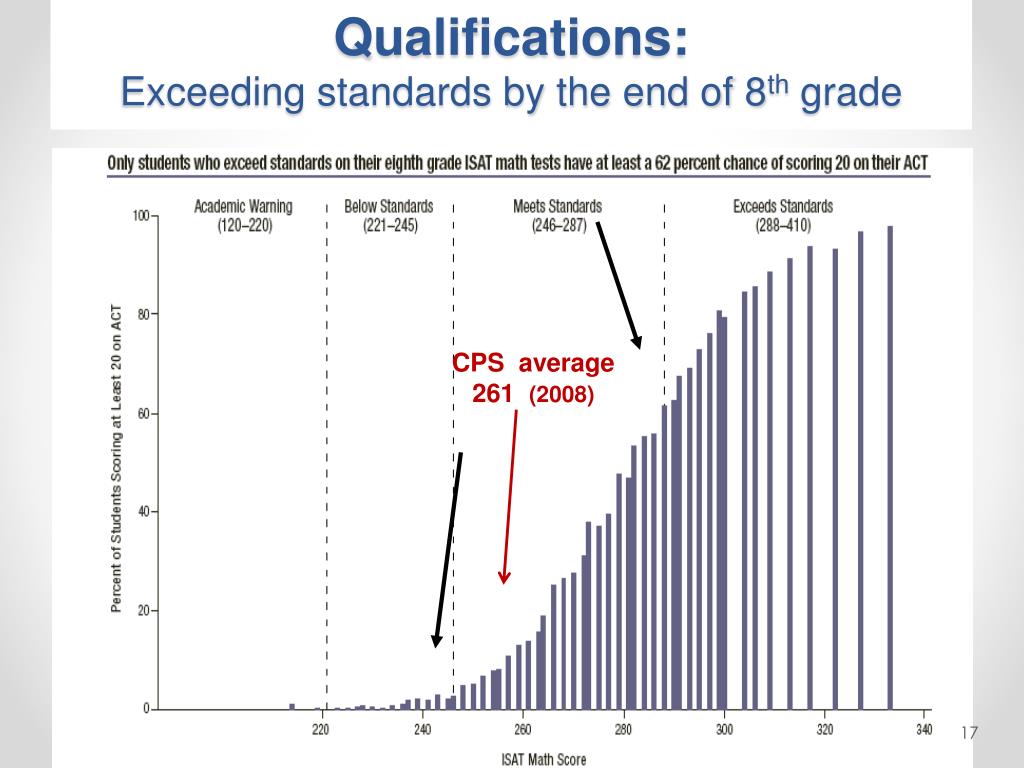 Qualifications:
Exceeding standards by the end of 8$^{th}$ grade

Only students who exceed standards on their eighth grade ISAT math tests have at least a 62 percent chance of scoring 20 on their ACT

Academic Warning (120–220)
Below Standards (221–245)
Meets Standards (246–287)
Exceeds Standards (288–410)

CPS average 261 (2008)

Percent of Students Scoring at Least 20 on ACT

100
80
60
40
20
0

220
240
260
280
300
320
340

ISAT Math Score

17